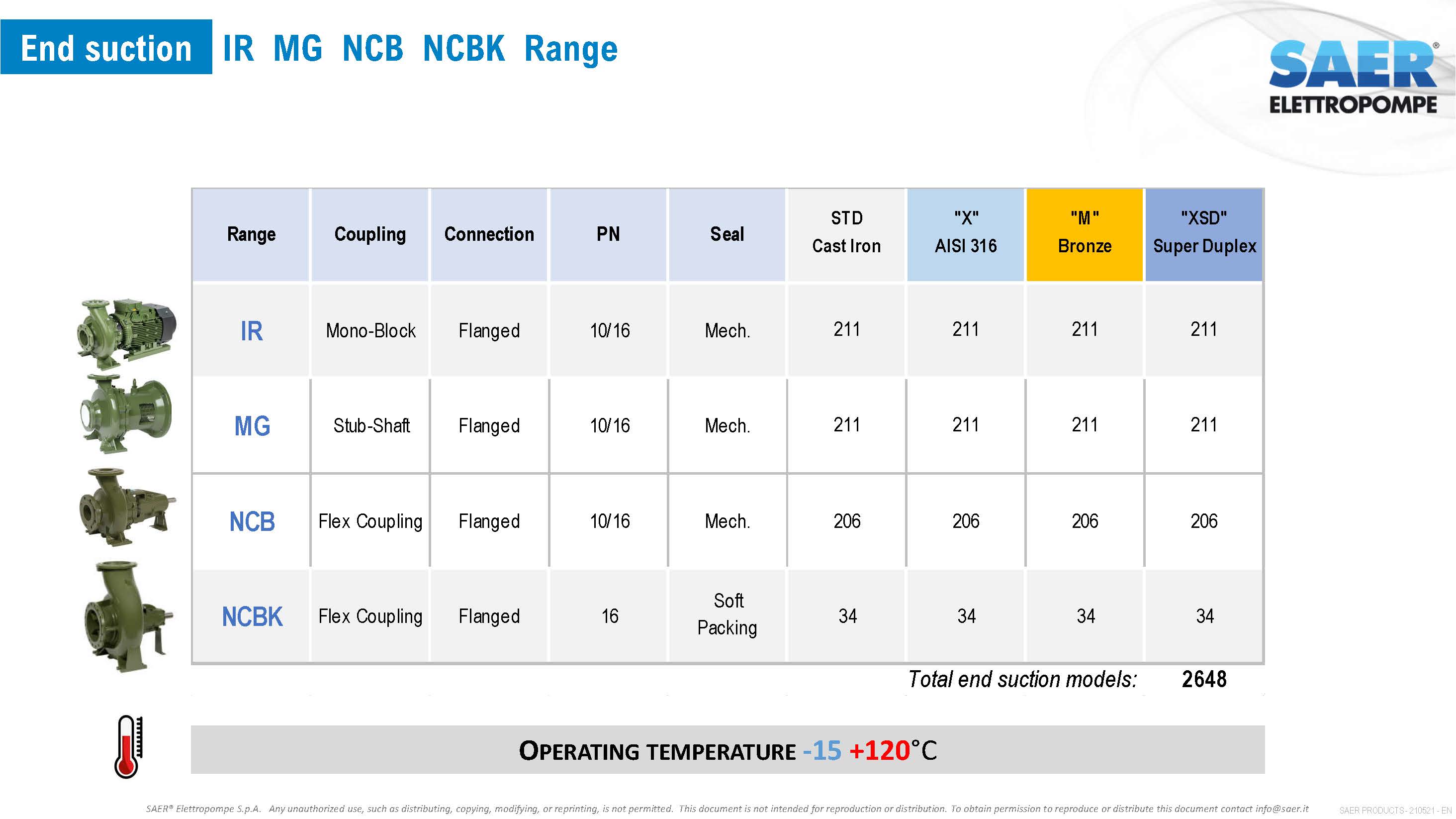 End suction IR MG NCB NCBK Range

SAER®
ELETTROPOMPE

| Range | Coupling | Connection | PN | Seal | STD Cast Iron | "X" AISI 316 | "M" Bronze | "XSD" Super Duplex |
|---|---|---|---|---|---|---|---|---|
| IR | Mono-Block | Flanged | 10/16 | Mech. | 211 | 211 | 211 | 211 |
| MG | Stub-Shaft | Flanged | 10/16 | Mech. | 211 | 211 | 211 | 211 |
| NCB | Flex Coupling | Flanged | 10/16 | Mech. | 206 | 206 | 206 | 206 |
| NCBK | Flex Coupling | Flanged | 16 | Soft Packing | 34 | 34 | 34 | 34 |

Total end suction models: 2648

OPERATING TEMPERATURE -15 +120°C

SAER® Elettropompe S.p.A. Any unauthorized use, such as distributing, copying, modifying, or reprinting, is not permitted. This document is not intended for reproduction or distribution. To obtain permission to reproduce or distribute this document contact info@saer.it

SAER PRODUCTS - 210521 - EN